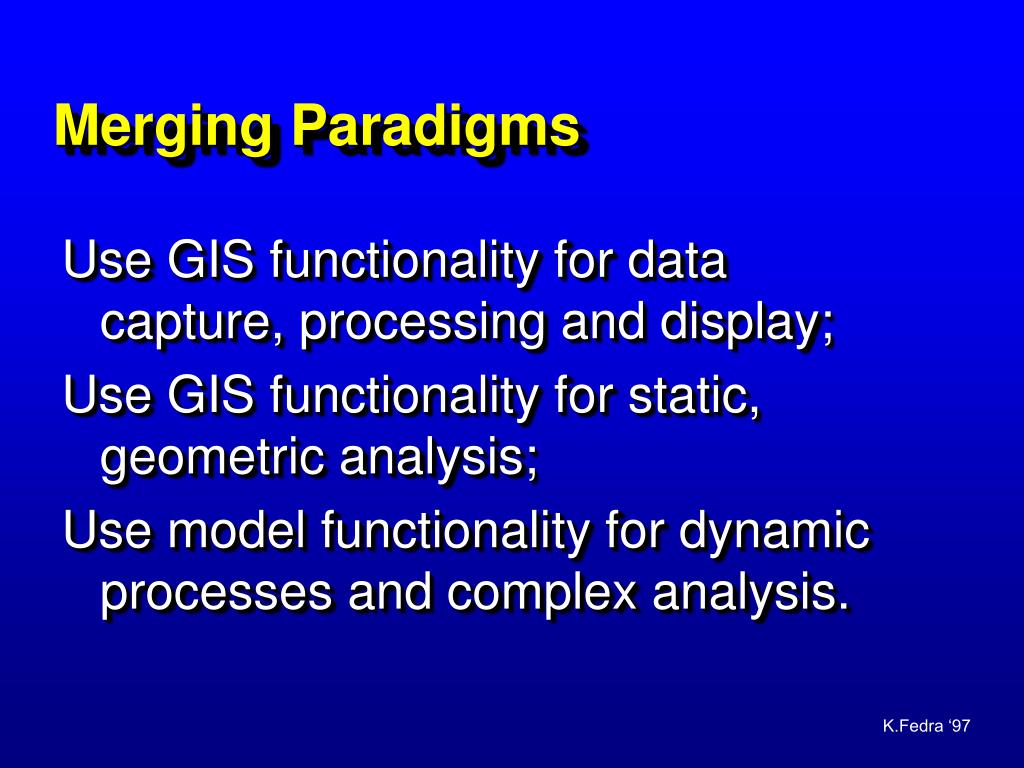 Merging Paradigms

Use GIS functionality for data capture, processing and display;

Use GIS functionality for static, geometric analysis;

Use model functionality for dynamic processes and complex analysis.

K.Fedra ‘97